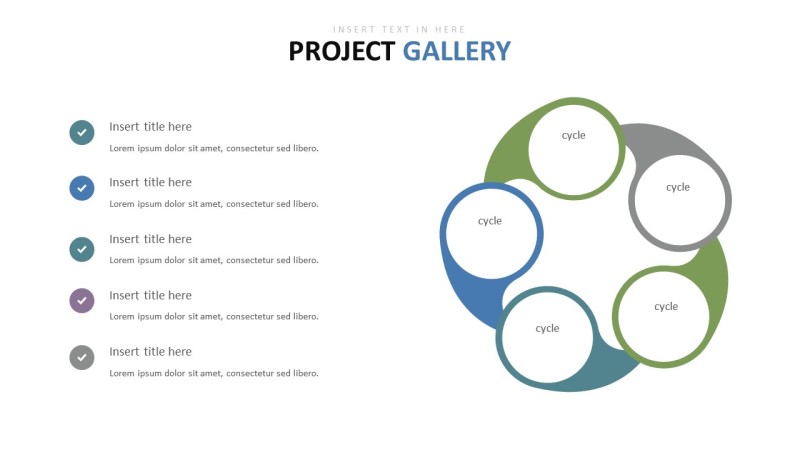 INSERT TEXT IN HERE
PROJECT GALLERY

Insert title here
Lorem ipsum dolor sit amet, consectetur sed libero.

Insert title here
Lorem ipsum dolor sit amet, consectetur sed libero.

Insert title here
Lorem ipsum dolor sit amet, consectetur sed libero.

Insert title here
Lorem ipsum dolor sit amet, consectetur sed libero.

Insert title here
Lorem ipsum dolor sit amet, consectetur sed libero.

cycle
cycle
cycle
cycle
cycle